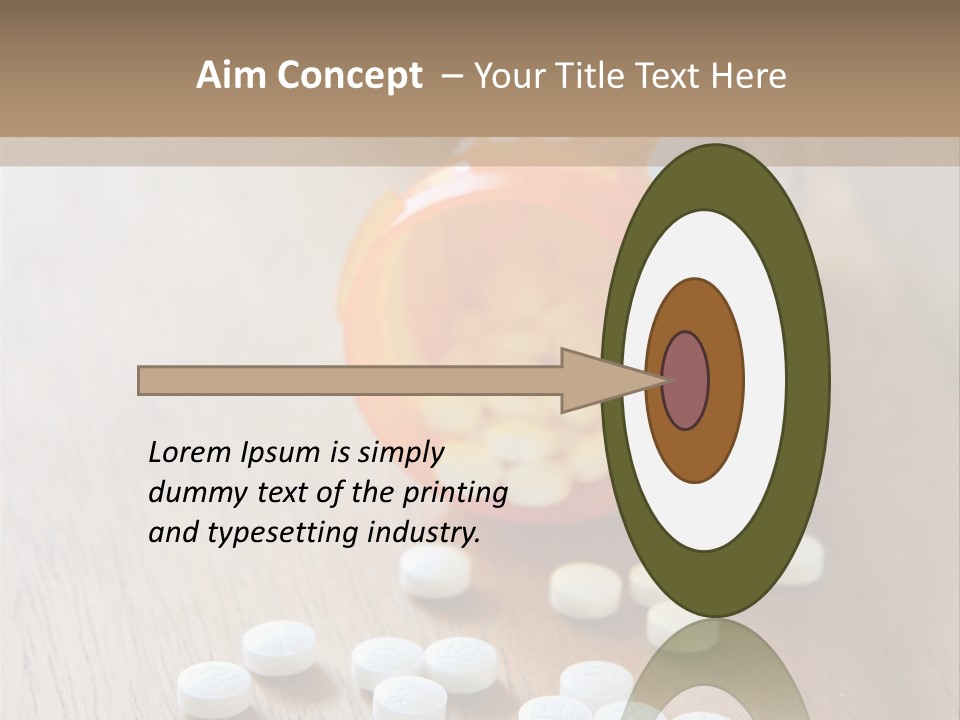 Aim Concept – Your Title Text Here

Lorem Ipsum is simply dummy text of the printing and typesetting industry.